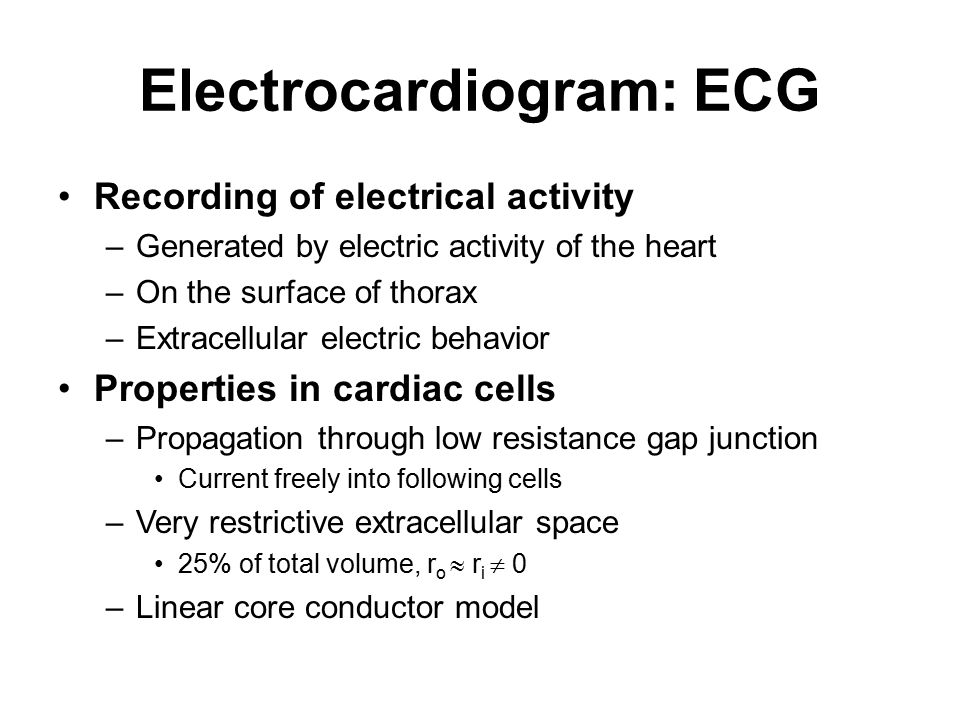 Electrocardiogram: ECG

• Recording of electrical activity
 – Generated by electric activity of the heart
 – On the surface of thorax
 – Extracellular electric behavior
• Properties in cardiac cells
 – Propagation through low resistance gap junction
  • Current freely into following cells
 – Very restrictive extracellular space
  • 25% of total volume, $r_o \approx r_i \neq 0$
 – Linear core conductor model